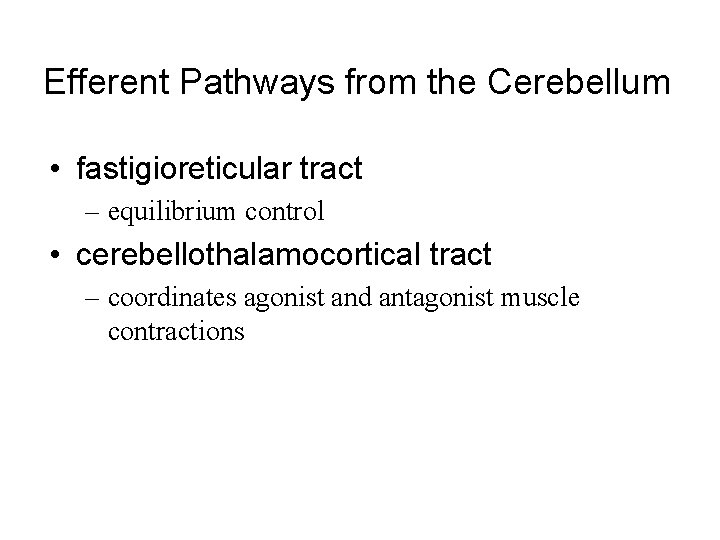 Efferent Pathways from the Cerebellum

• fastigioreticular tract
– equilibrium control

• cerebellothalamocortical tract
– coordinates agonist and antagonist muscle contractions